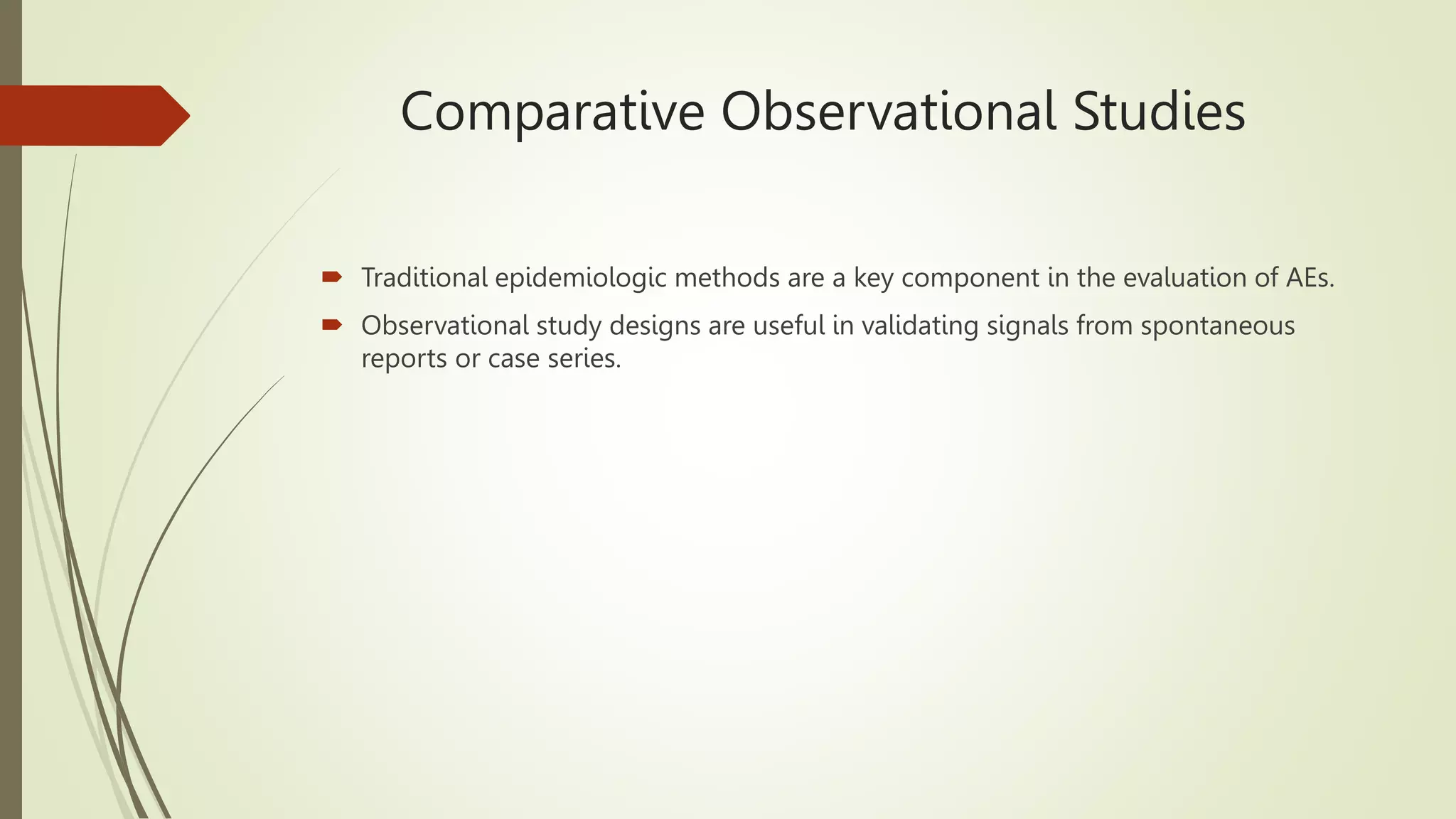 Comparative Observational Studies

Traditional epidemiologic methods are a key component in the evaluation of AEs.

Observational study designs are useful in validating signals from spontaneous reports or case series.